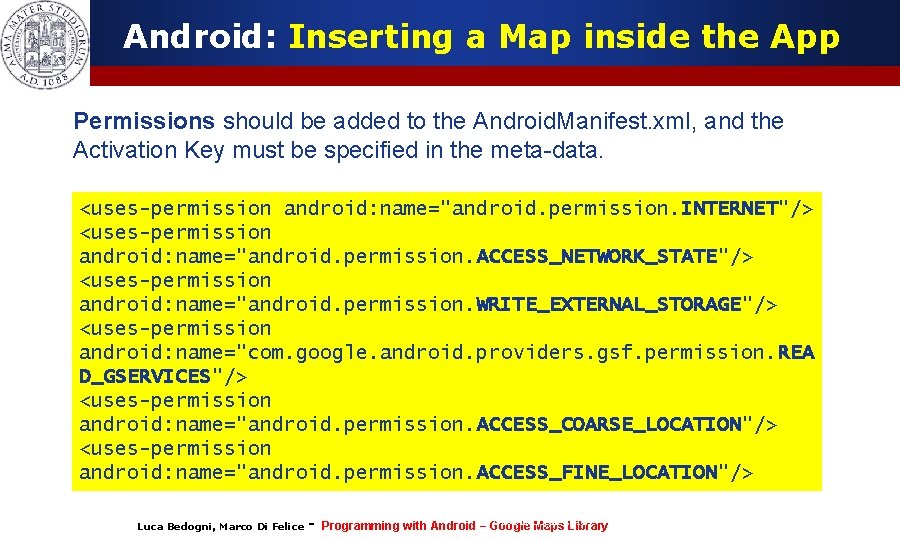 ALMA MATER STUDIORUM A.D. 1088

Android: Inserting a Map inside the App

Permissions should be added to the AndroidManifest.xml, and the Activation Key must be specified in the meta-data.

<uses-permission android:name="android.permission.INTERNET"/>
<uses-permission android:name="android.permission.ACCESS_NETWORK_STATE"/>
<uses-permission android:name="android.permission.WRITE_EXTERNAL_STORAGE"/>
<uses-permission android:name="com.google.android.providers.gsf.permission.READ_GSERVICES"/>
<uses-permission android:name="android.permission.ACCESS_COARSE_LOCATION"/>
<uses-permission android:name="android.permission.ACCESS_FINE_LOCATION"/>

Luca Bedogni, Marco Di Felice - Programming with Android – Google Maps Library